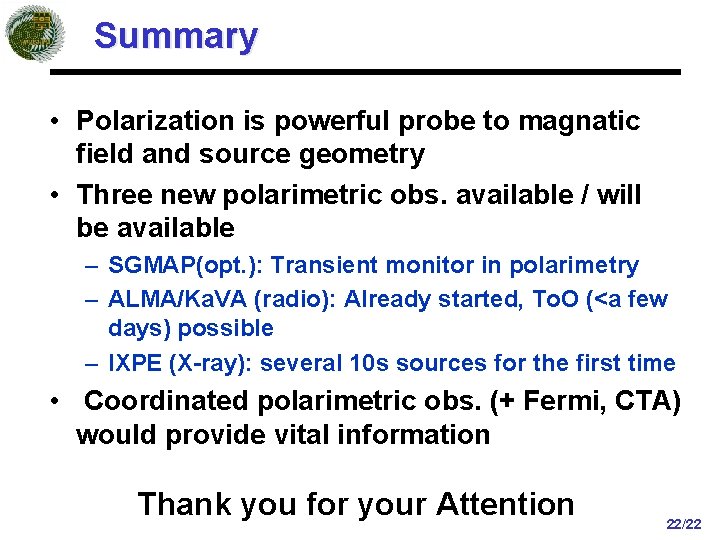 Summary

• Polarization is powerful probe to magnatic field and source geometry

• Three new polarimetric obs. available / will be available
 – SGMAP(opt.): Transient monitor in polarimetry
 – ALMA/KaVA (radio): Already started, ToO (<a few days) possible
 – IXPE (X-ray): several 10s sources for the first time

• Coordinated polarimetric obs. (+ Fermi, CTA) would provide vital information

Thank you for your Attention

22/22